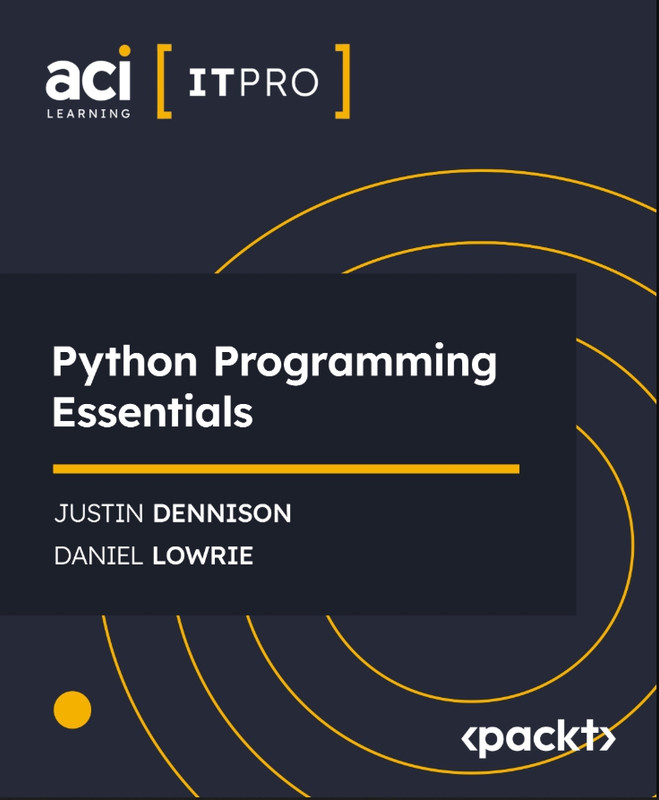 aci LEARNING [ ITPRO ]

Python Programming Essentials

JUSTIN DENNISON
DANIEL LOWRIE

‹packt›